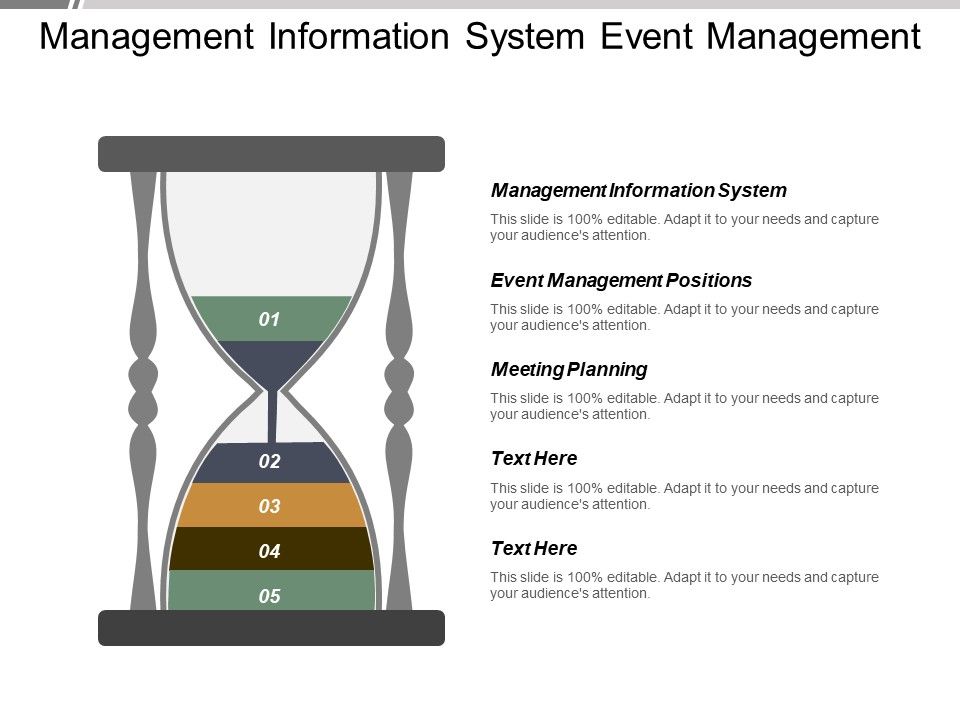 Management Information System Event Management

01

02

03

04

05

Management Information System

This slide is 100% editable. Adapt it to your needs and capture your audience's attention.

Event Management Positions

This slide is 100% editable. Adapt it to your needs and capture your audience's attention.

Meeting Planning

This slide is 100% editable. Adapt it to your needs and capture your audience's attention.

Text Here

This slide is 100% editable. Adapt it to your needs and capture your audience's attention.

Text Here

This slide is 100% editable. Adapt it to your needs and capture your audience's attention.